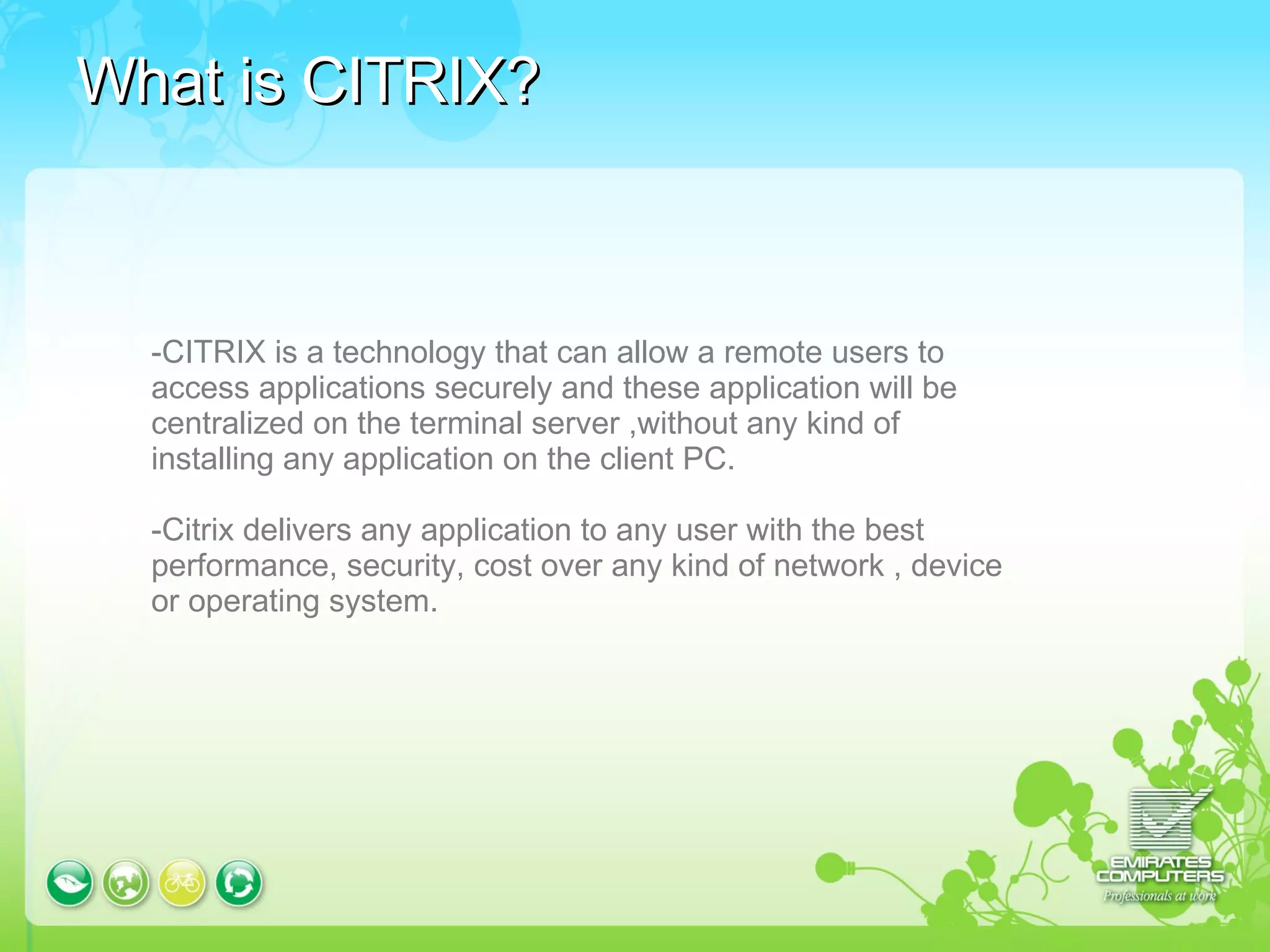 What is CITRIX?

-CITRIX is a technology that can allow a remote users to access applications securely and these application will be centralized on the terminal server ,without any kind of installing any application on the client PC.

-Citrix delivers any application to any user with the best performance, security, cost over any kind of network , device or operating system.

EMIRATES COMPUTERS
Professionals at work